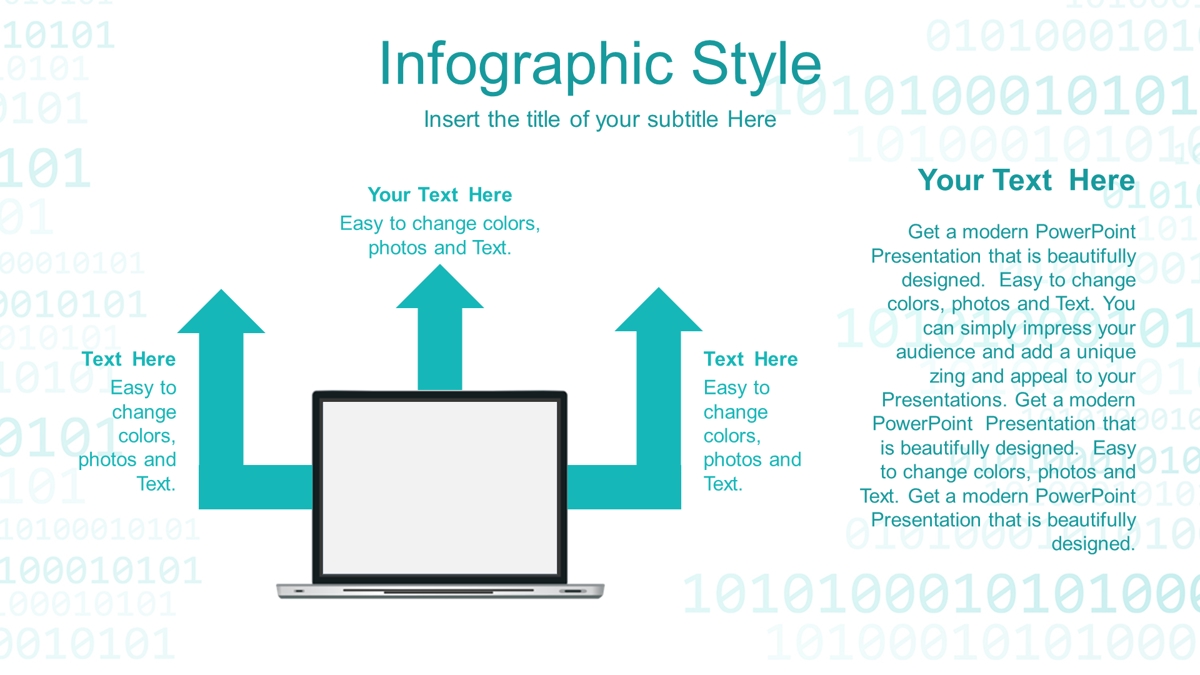 Infographic Style

Insert the title of your subtitle Here

Your Text Here

Easy to change colors, photos and Text.

Text Here

Easy to change colors, photos and Text.

Text Here

Easy to change colors, photos and Text.

Your Text Here

Get a modern PowerPoint Presentation that is beautifully designed. Easy to change colors, photos and Text. You can simply impress your audience and add a unique zing and appeal to your Presentations. Get a modern PowerPoint Presentation that is beautifully designed. Easy to change colors, photos and Text. Get a modern PowerPoint Presentation that is beautifully designed.